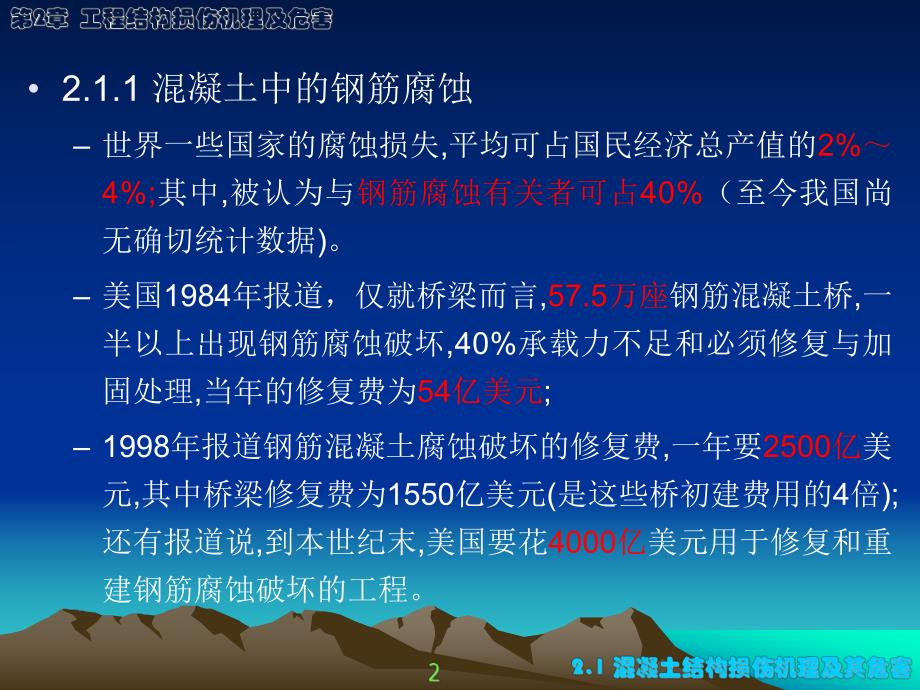 第2章 工程结构损伤机理及危害

• 2.1.1 混凝土中的钢筋腐蚀

– 世界一些国家的腐蚀损失,平均可占国民经济总产值的2%～4%;其中,被认为与钢筋腐蚀有关者可占40%（至今我国尚无确切统计数据)。

– 美国1984年报道，仅就桥梁而言,57.5万座钢筋混凝土桥,一半以上出现钢筋腐蚀破坏,40%承载力不足和必须修复与加固处理,当年的修复费为54亿美元;

– 1998年报道钢筋混凝土腐蚀破坏的修复费,一年要2500亿美元,其中桥梁修复费为1550亿美元(是这些桥初建费用的4倍);还有报道说,到本世纪末,美国要花4000亿美元用于修复和重建钢筋腐蚀破坏的工程。

2

2.1 混凝土结构损伤机理及其危害